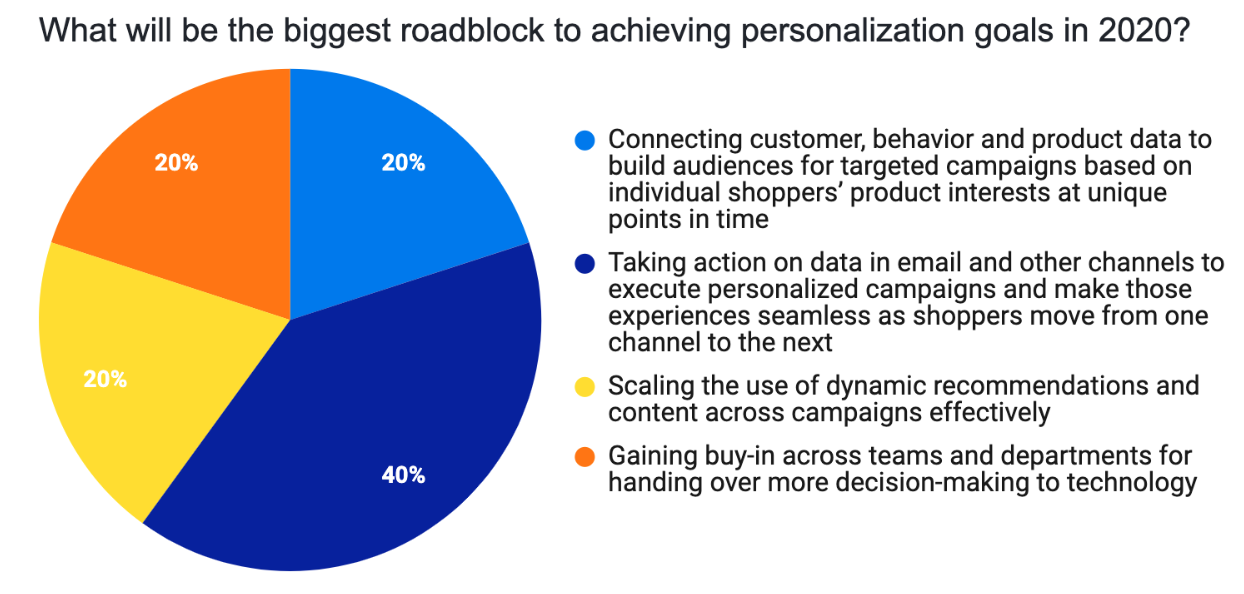 What will be the biggest roadblock to achieving personalization goals in 2020?

20%

20%

20%

40%

Connecting customer, behavior and product data to build audiences for targeted campaigns based on individual shoppers' product interests at unique points in time

Taking action on data in email and other channels to execute personalized campaigns and make those experiences seamless as shoppers move from one channel to the next

Scaling the use of dynamic recommendations and content across campaigns effectively

Gaining buy-in across teams and departments for handing over more decision-making to technology